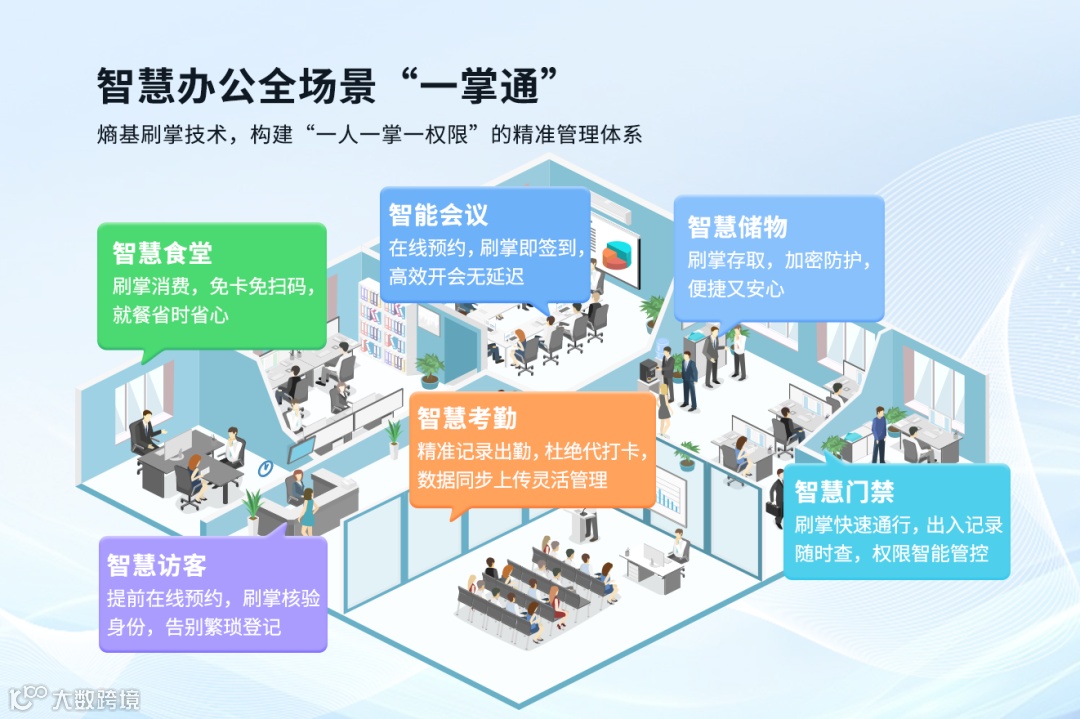 智慧办公全场景“一掌通”

熵基刷掌技术，构建“一人一掌一权限”的精准管理体系

智慧食堂
刷掌消费，免卡免扫码，就餐省时省心

智能会议
在线预约，刷掌即签到，高效开会无延迟

智慧储物
刷掌存取，加密防护，便捷又安心

智慧考勤
精准记录出勤，杜绝代打卡，数据同步上传灵活管理

智慧门禁
刷掌快速通行，出入记录随时查，权限智能管控

智慧访客
提前在线预约，刷掌核验身份，告别繁琐登记

大数跨境